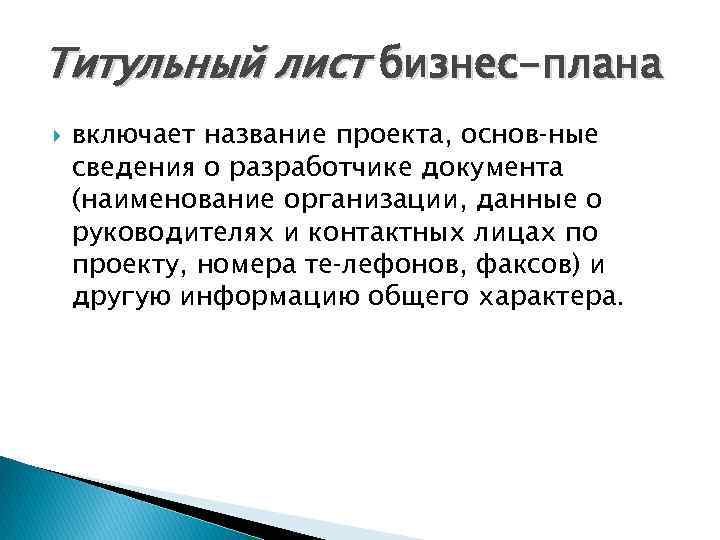 Титульный лист бизнес-плана

включает название проекта, основ-ные сведения о разработчике документа (наименование организации, данные о руководителях и контактных лицах по проекту, номера те-лефонов, факсов) и другую информацию общего характера.